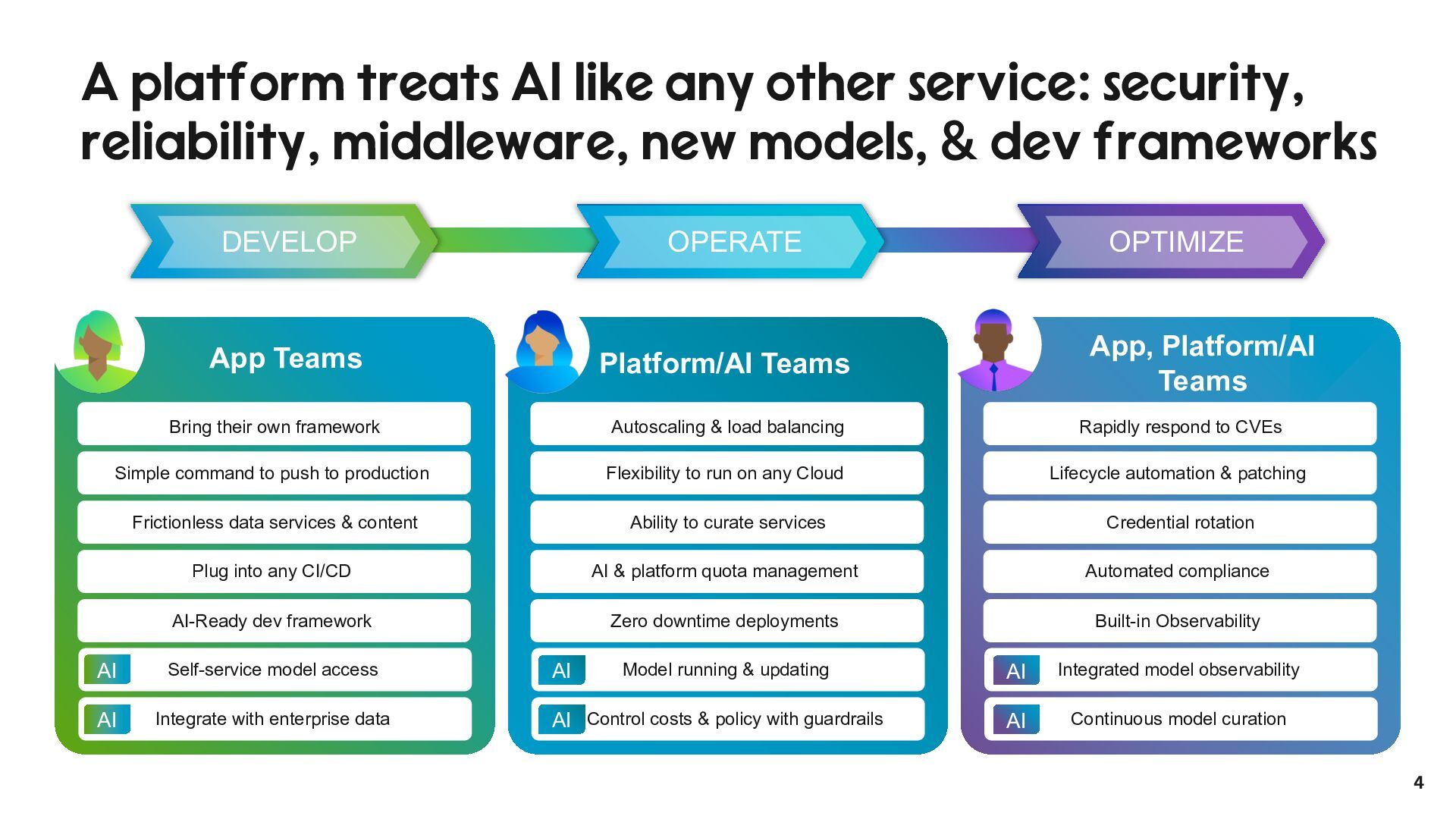 A platform treats AI like any other service: security, reliability, middleware, new models, & dev frameworks

DEVELOP

OPERATE

OPTIMIZE

App Teams

Bring their own framework

Simple command to push to production

Frictionless data services & content

Plug into any CI/CD

AI-Ready dev framework

AI Self-service model access

AI Integrate with enterprise data

Platform/AI Teams

Autoscaling & load balancing

Flexibility to run on any Cloud

Ability to curate services

AI & platform quota management

Zero downtime deployments

AI Model running & updating

AI Control costs & policy with guardrails

App, Platform/AI Teams

Rapidly respond to CVEs

Lifecycle automation & patching

Credential rotation

Automated compliance

Built-in Observability

AI Integrated model observability

AI Continuous model curation

4